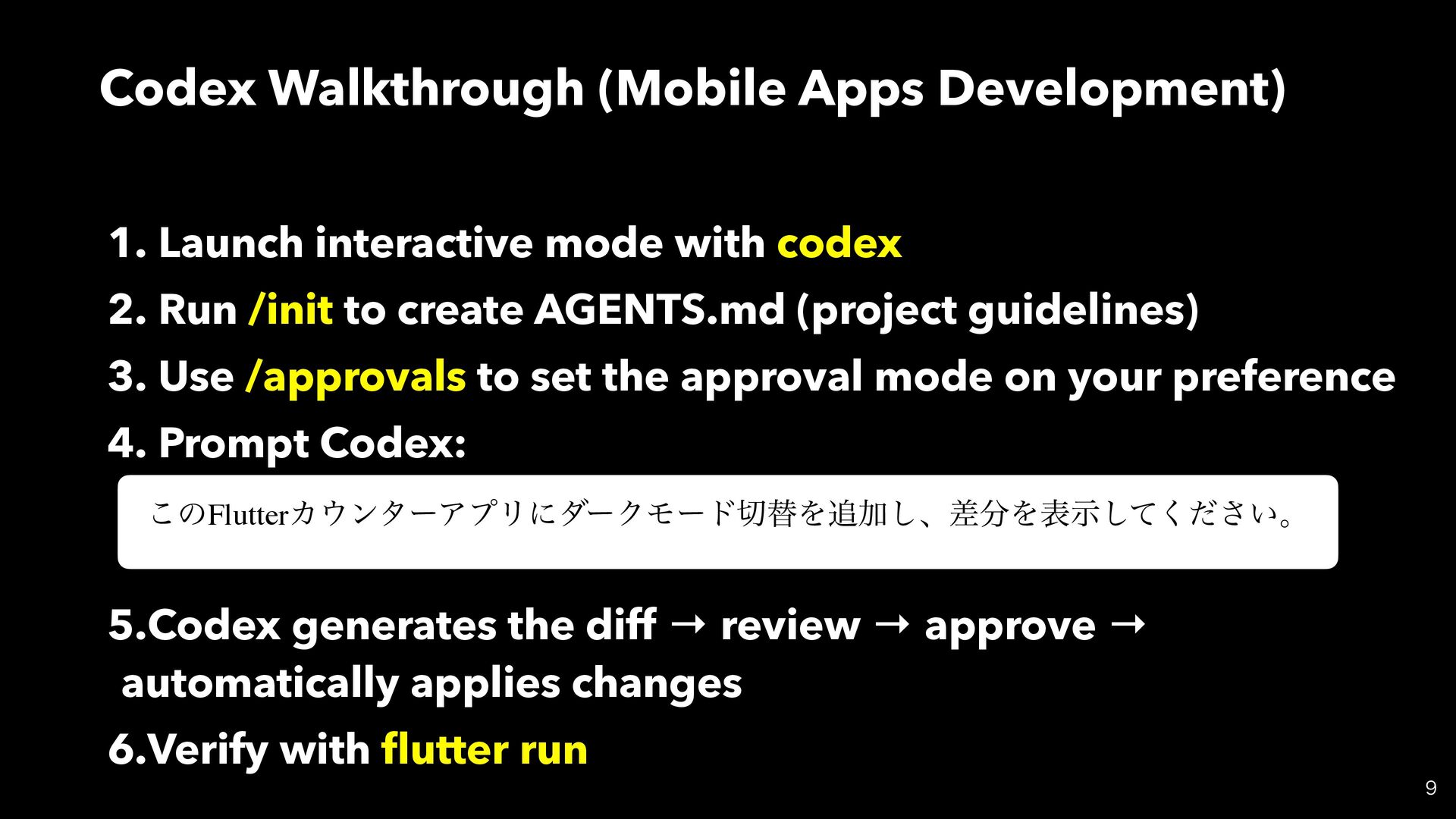 Codex Walkthrough (Mobile Apps Development)

1. Launch interactive mode with codex
2. Run /init to create AGENTS.md (project guidelines)
3. Use /approvals to set the approval mode on your preference
4. Prompt Codex:

このFlutterカウンターアプリにダークモード切替を追加し、差分を表示してください。

5.Codex generates the diff → review → approve → automatically applies changes
6.Verify with flutter run

9